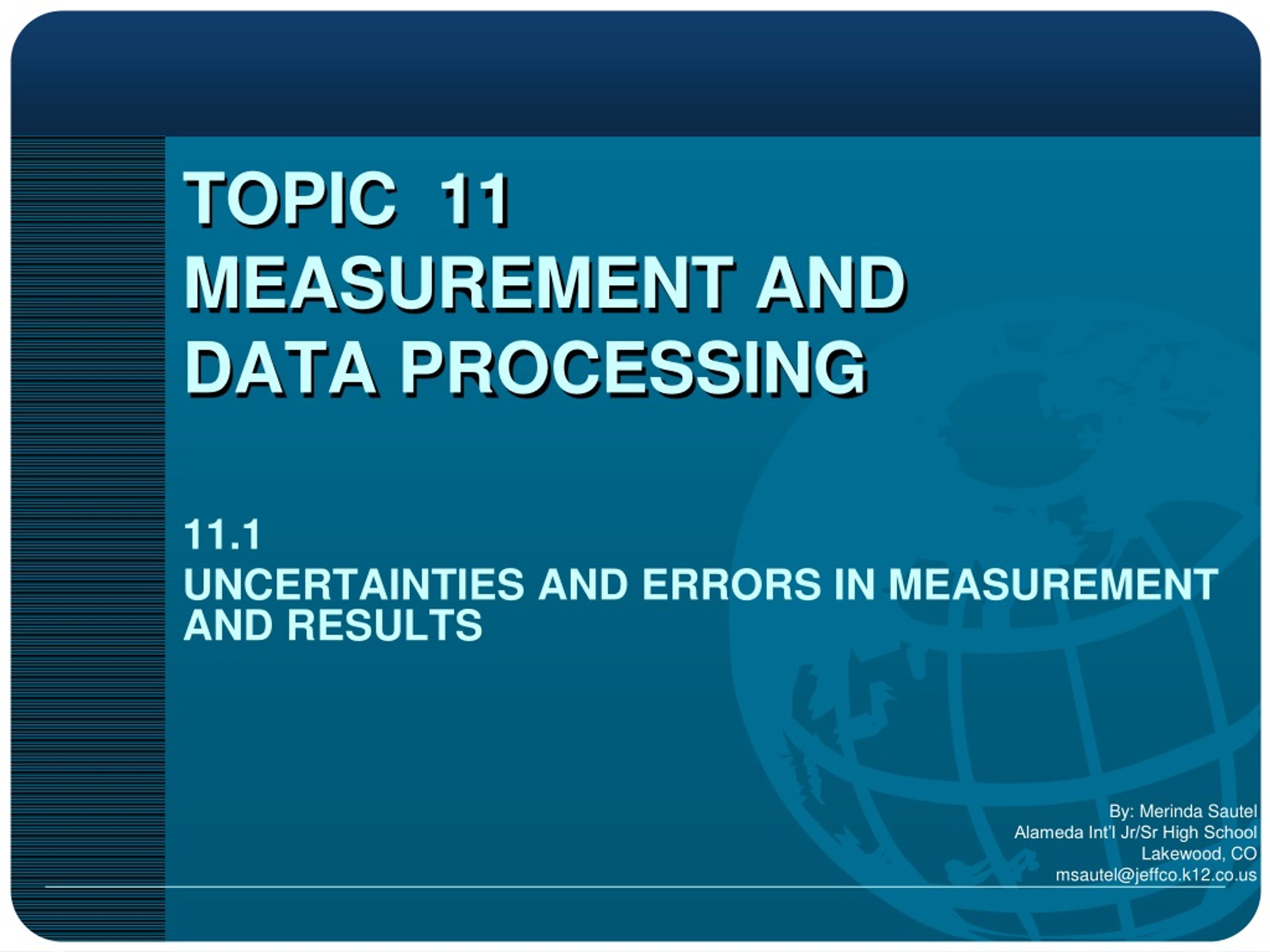 TOPIC 11
MEASUREMENT AND DATA PROCESSING

11.1
UNCERTAINTIES AND ERRORS IN MEASUREMENT AND RESULTS

By: Merinda Sautel
Alameda Int'l Jr/Sr High School
Lakewood, CO
msautel@jeffco.k12.co.us